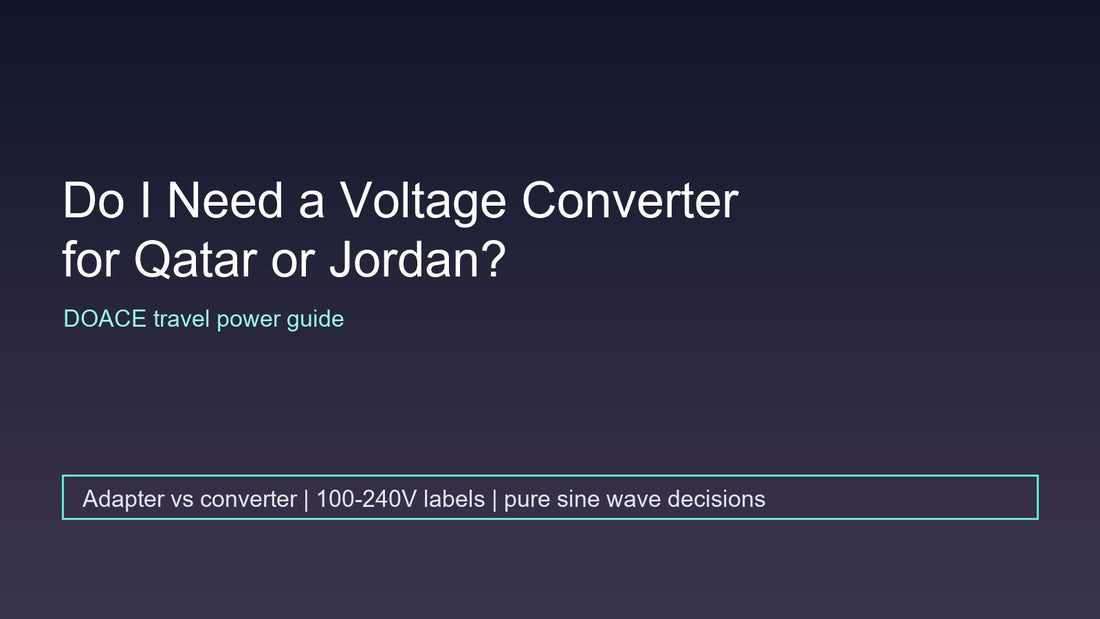 Do I Need a Voltage Converter for Qatar or Jordan?

DOACE travel power guide

Adapter vs converter | 100-240V labels | pure sine wave decisions